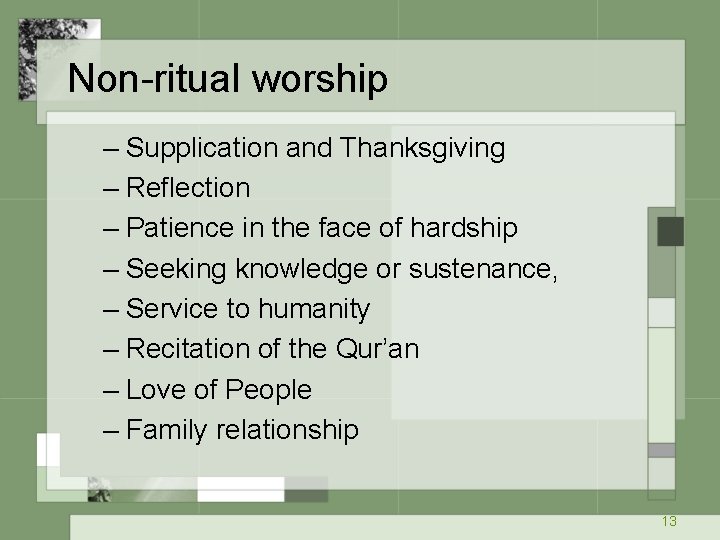 Non-ritual worship

– Supplication and Thanksgiving
– Reflection
– Patience in the face of hardship
– Seeking knowledge or sustenance,
– Service to humanity
– Recitation of the Qur'an
– Love of People
– Family relationship

13